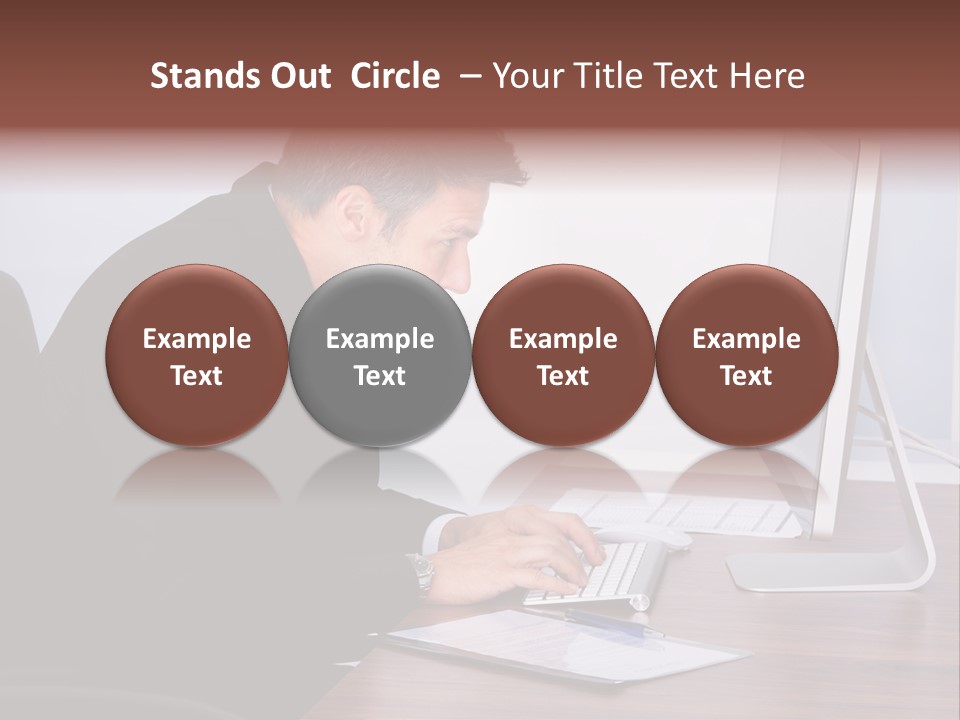 Stands Out Circle – Your Title Text Here

Example Text

Example Text

Example Text

Example Text